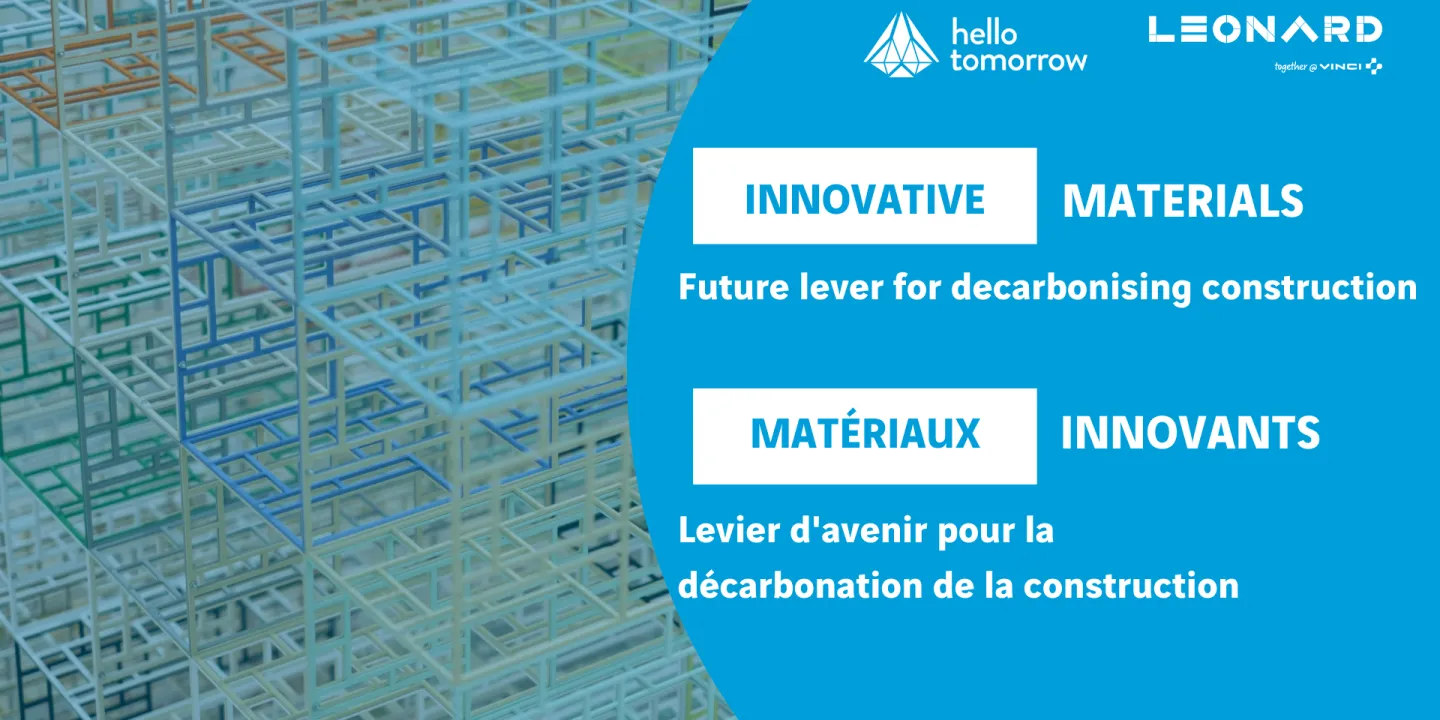 hello tomorrow

LEONARD
together @ VINCI

INNOVATIVE MATERIALS

Future lever for decarbonising construction

MATÉRIAUX INNOVANTS

Levier d'avenir pour la décarbonation de la construction